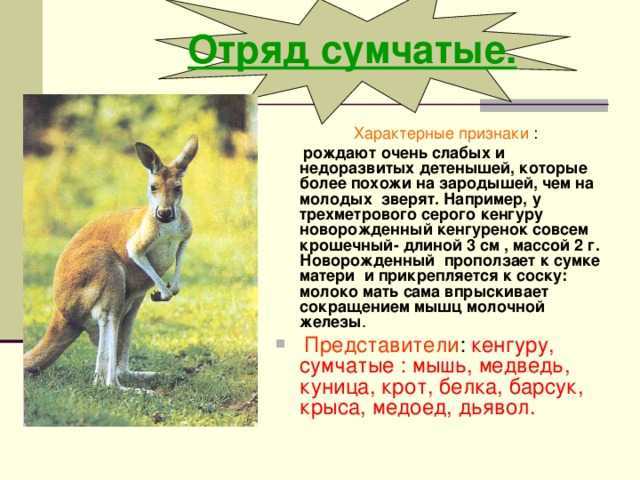 Отряд сумчатые.

Характерные признаки :

рождают очень слабых и недоразвитых детенышей, которые более похожи на зародышей, чем на молодых зверят. Например, у трехметрового серого кенгуру новорожденный кенгуренок совсем крошечный- длиной 3 см , массой 2 г. Новорожденный проползает к сумке матери и прикрепляется к соску: молоко мать сама впрыскивает сокращением мышц молочной железы.

Представители: кенгуру, сумчатые : мышь, медведь, куница, крот, белка, барсук, крыса, медоед, дьявол.